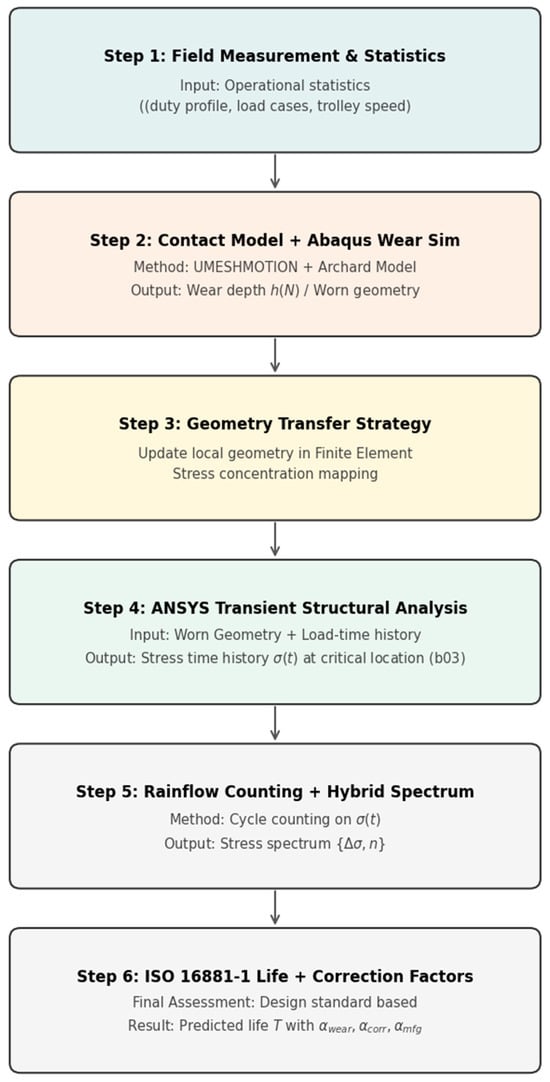 Step 1: Field Measurement & Statistics

Input: Operational statistics
((duty profile, load cases, trolley speed)

Step 2: Contact Model + Abaqus Wear Sim

Method: UMESHMOTION + Archard Model
Output: Wear depth $h(N)$ / Worn geometry

Step 3: Geometry Transfer Strategy

Update local geometry in Finite Element
Stress concentration mapping

Step 4: ANSYS Transient Structural Analysis

Input: Worn Geometry + Load-time history
Output: Stress time history $\sigma(t)$ at critical location (b03)

Step 5: Rainflow Counting + Hybrid Spectrum

Method: Cycle counting on $\sigma(t)$
Output: Stress spectrum $\{\Delta\sigma, n\}$

Step 6: ISO 16881-1 Life + Correction Factors

Final Assessment: Design standard based
Result: Predicted life $T$ with $\alpha_{wear}, \alpha_{corr}, \alpha_{mfg}$